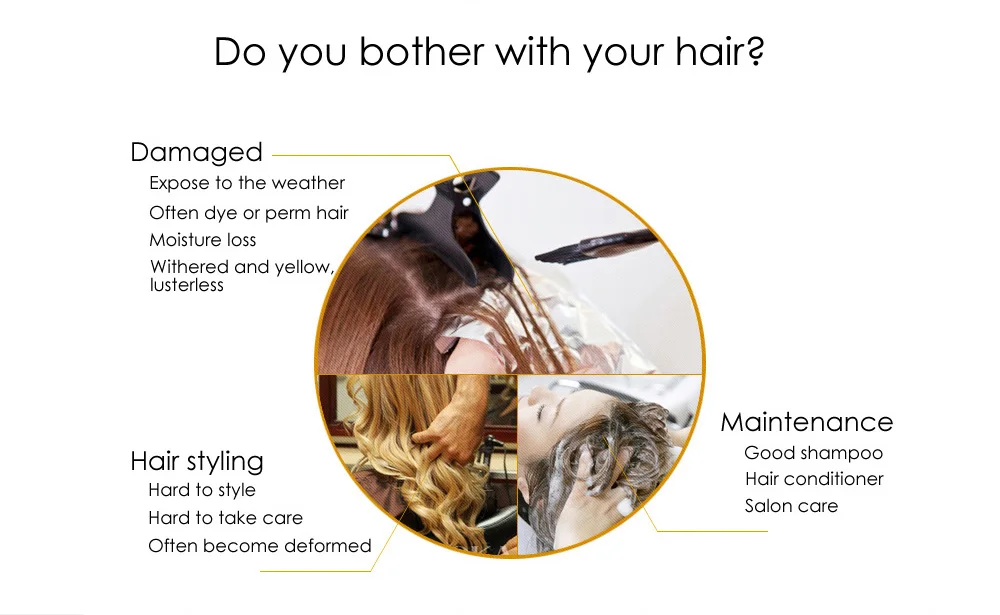 Do you bother with your hair?

Damaged
Expose to the weather
Often dye or perm hair
Moisture loss
Withered and yellow, lusterless

Hair styling
Hard to style
Hard to take care
Often become deformed

Maintenance
Good shampoo
Hair conditioner
Salon care